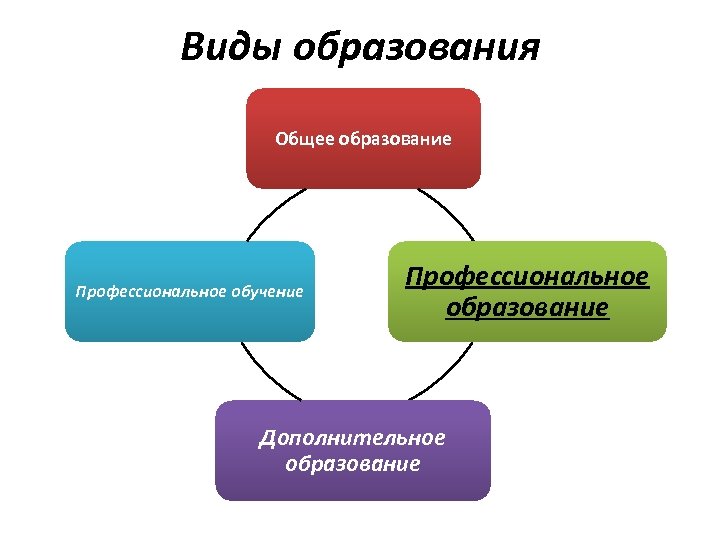 Виды образования

Общее образование

Профессиональное обучение

Профессиональное образование

Дополнительное образование